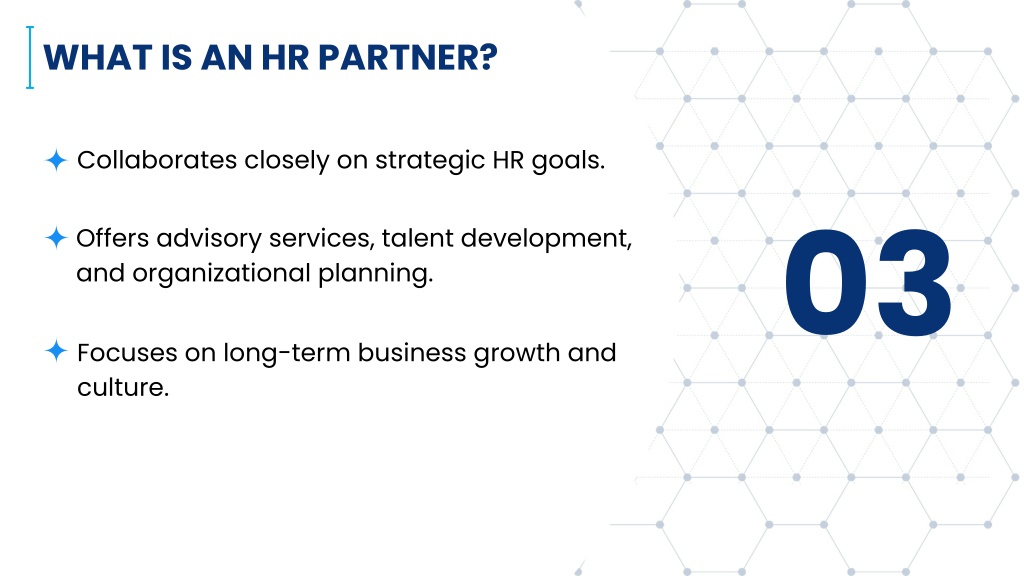 WHAT IS AN HR PARTNER?

✦ Collaborates closely on strategic HR goals.

✦ Offers advisory services, talent development, and organizational planning.

✦ Focuses on long-term business growth and culture.

03